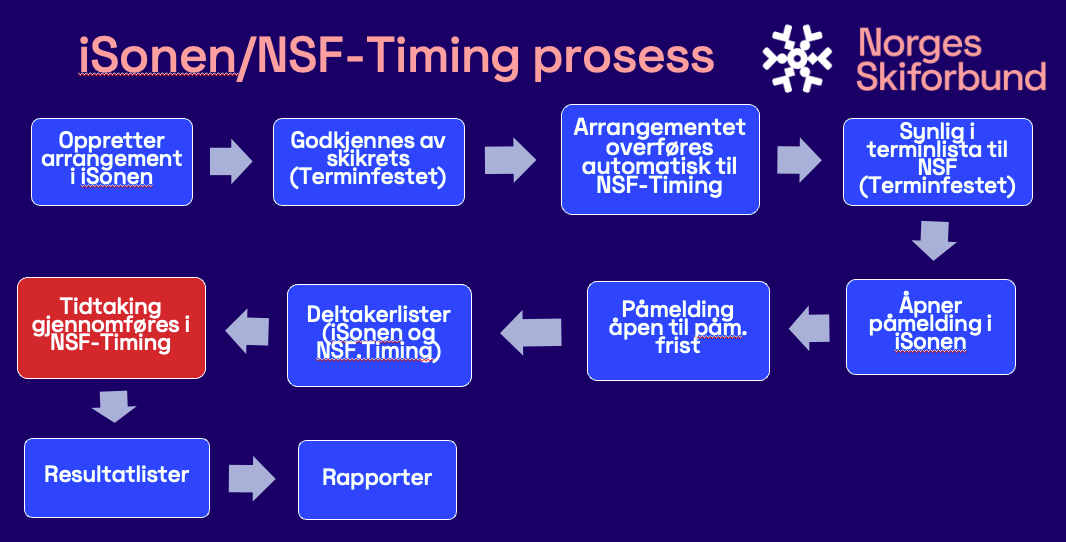 iSonen/NSF-Timing prosess

Norges Skiforbund

Oppretter arrangement i iSonen

Godkjennes av skikrets (Terminfestet)

Arrangementet overføres automatisk til NSF-Timing

Synlig i terminlista til NSF (Terminfestet)

Åpner påmelding i iSonen

Påmelding åpen til påm. frist

Deltakerlister (iSonen og NSF.Timing)

Tidtaking gjennomføres i NSF-Timing

Resultatlister

Rapporter